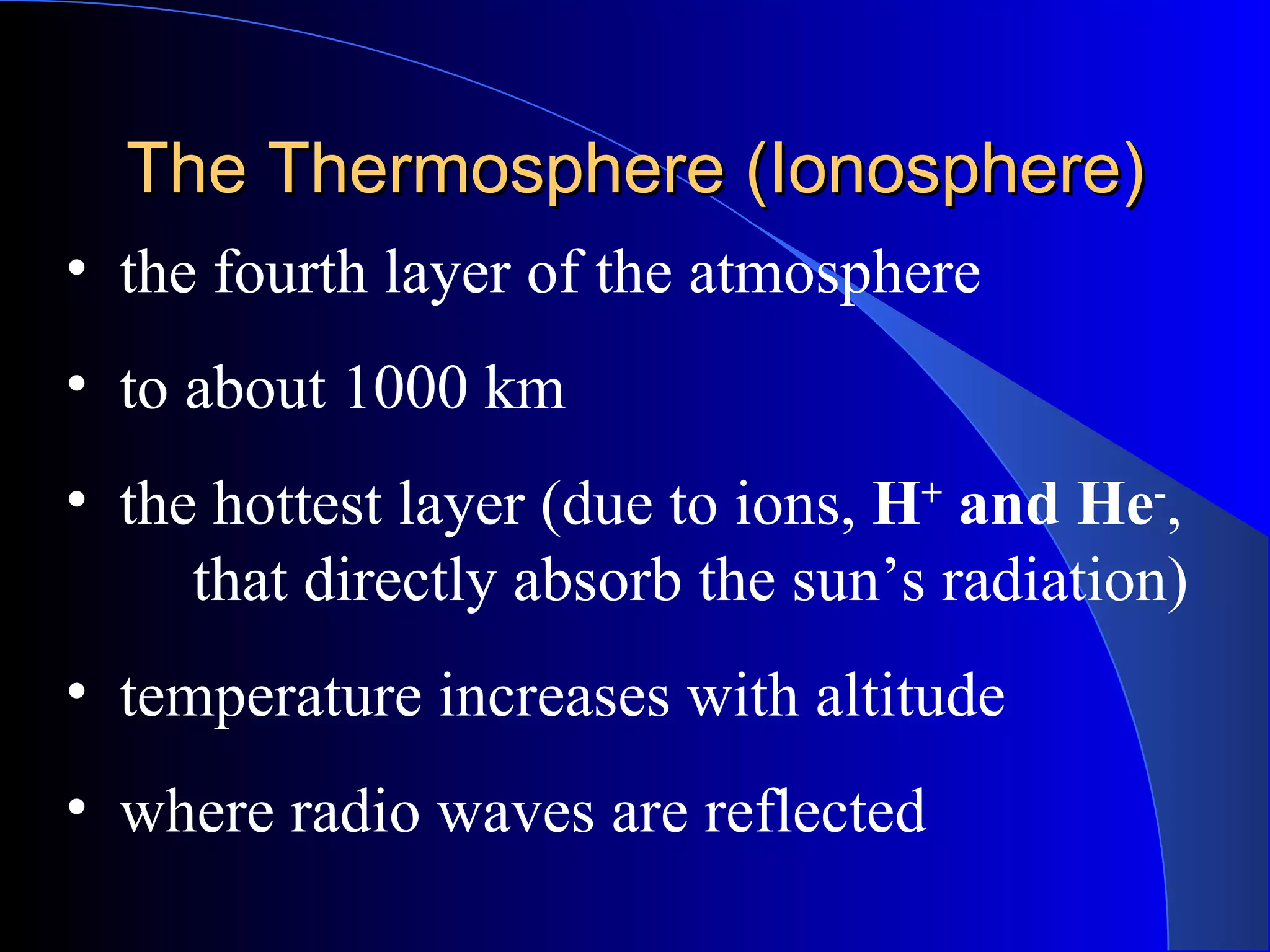 The Thermosphere (Ionosphere)

• the fourth layer of the atmosphere

• to about 1000 km

• the hottest layer (due to ions, $H^+$ and $He^-$, that directly absorb the sun’s radiation)

• temperature increases with altitude

• where radio waves are reflected